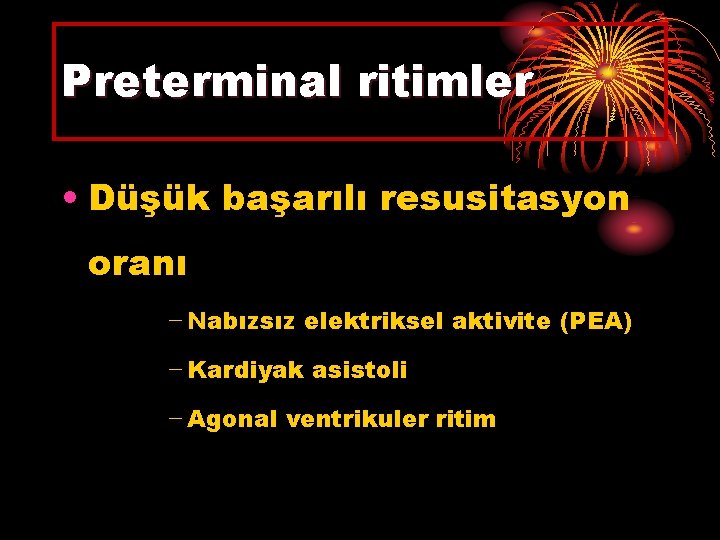 Preterminal ritimler

• Düşük başarılı resusitasyon oranı

– Nabızsız elektriksel aktivite (PEA)

– Kardiyak asistoli

– Agonal ventrikuler ritim